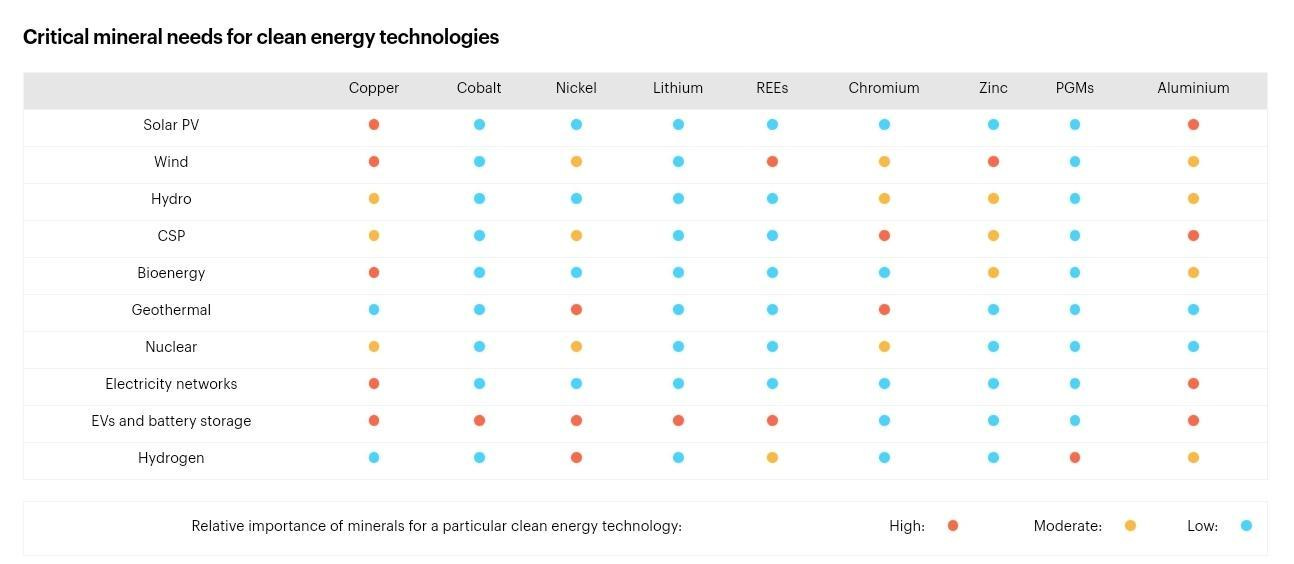 Critical mineral needs for clean energy technologies

| | Copper | Cobalt | Nickel | Lithium | REEs | Chromium | Zinc | PGMs | Aluminium |
|---|---|---|---|---|---|---|---|---|---|
| Solar PV | | | | | | | | | |
| Wind | | | | | | | | | |
| Hydro | | | | | | | | | |
| CSP | | | | | | | | | |
| Bioenergy | | | | | | | | | |
| Geothermal | | | | | | | | | |
| Nuclear | | | | | | | | | |
| Electricity networks | | | | | | | | | |
| EVs and battery storage | | | | | | | | | |
| Hydrogen | | | | | | | | | |

Relative importance of minerals for a particular clean energy technology: High: Moderate: Low: